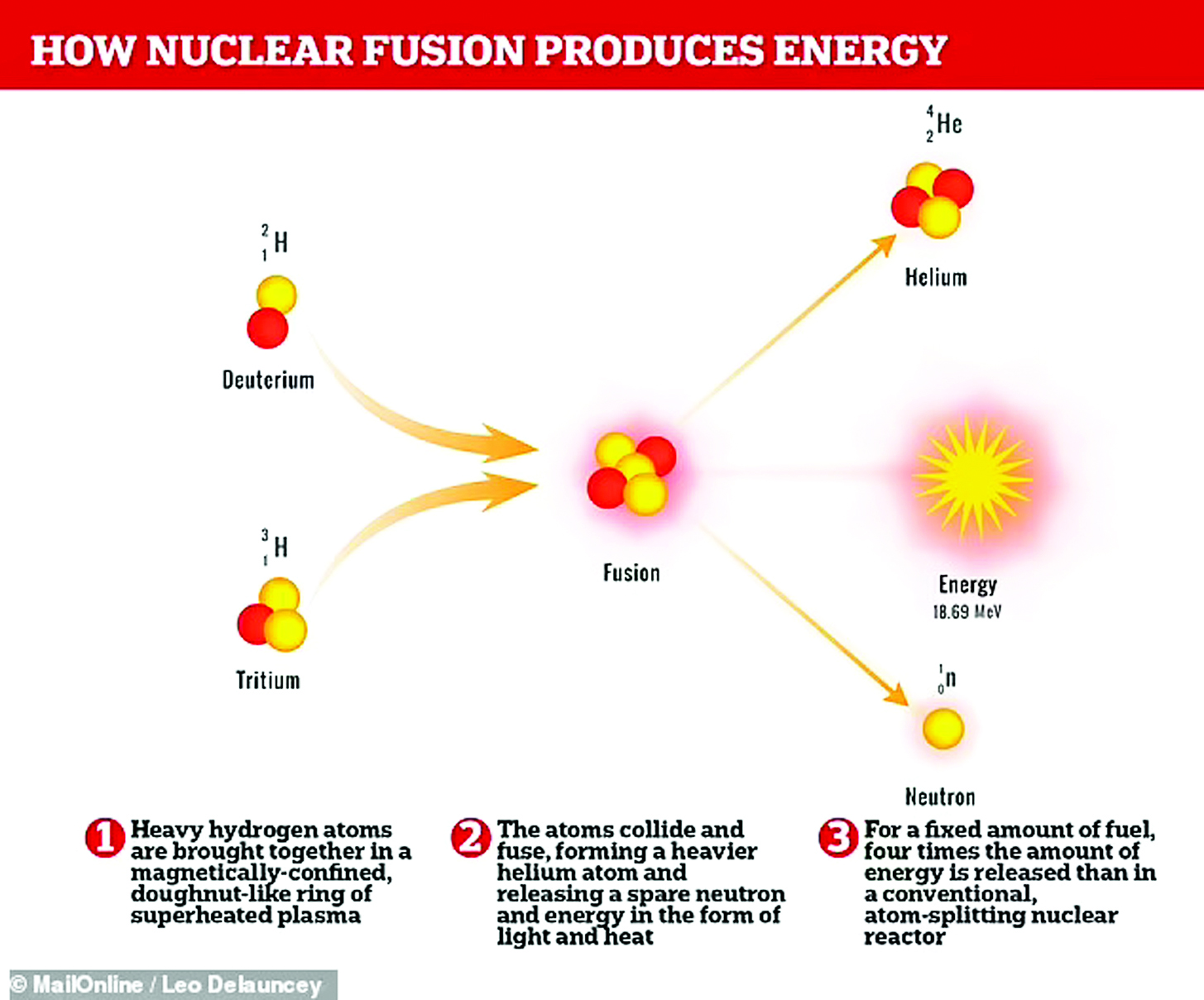 HOW NUCLEAR FUSION PRODUCES ENERGY

$^{2}_{1}H$

Deuterium

$^{3}_{1}H$

Tritium

Fusion

$^{4}_{2}He$

Helium

Energy
18.69 MeV

$^{1}_{0}n$

Neutron

1 Heavy hydrogen atoms are brought together in a magnetically-confined, doughnut-like ring of superheated plasma

2 The atoms collide and fuse, forming a heavier helium atom and releasing a spare neutron and energy in the form of light and heat

3 For a fixed amount of fuel, four times the amount of energy is released than in a conventional, atom-splitting nuclear reactor

© MailOnline / Leo Delauncey